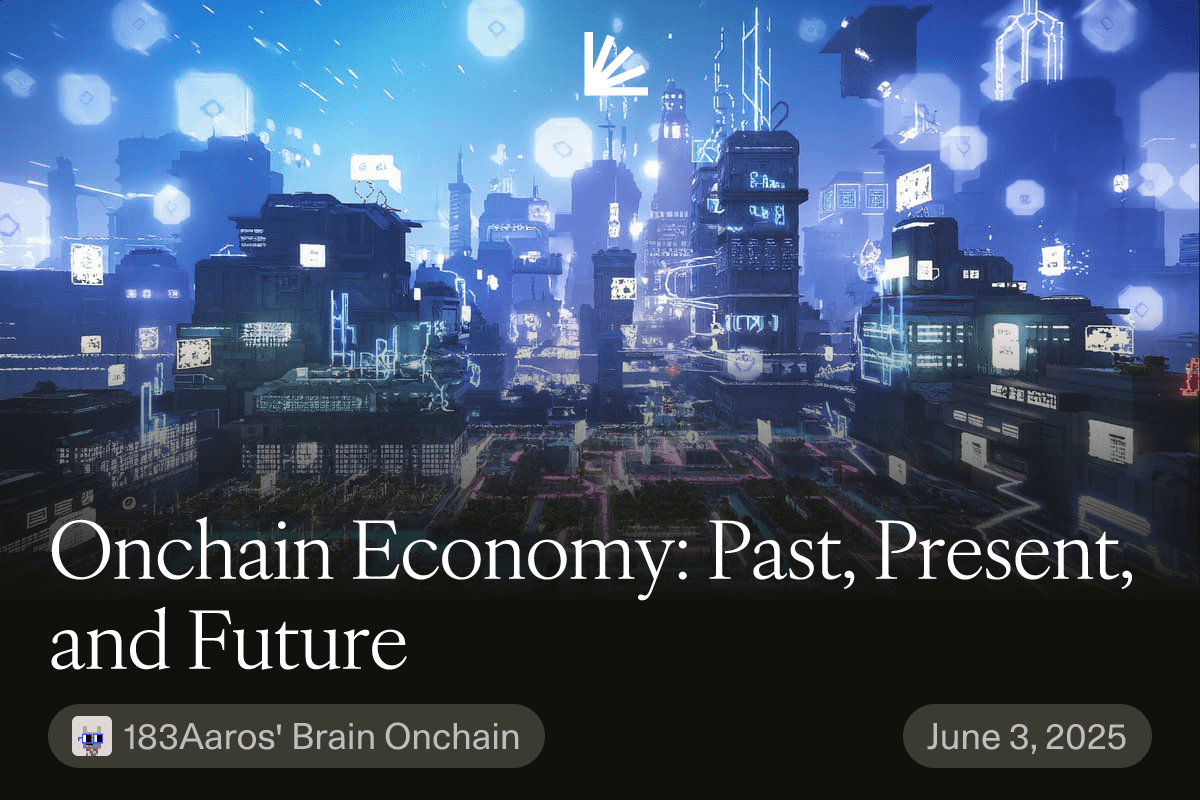 Onchain Economy: Past, Present, and Future

183Aaros' Brain Onchain

June 3, 2025